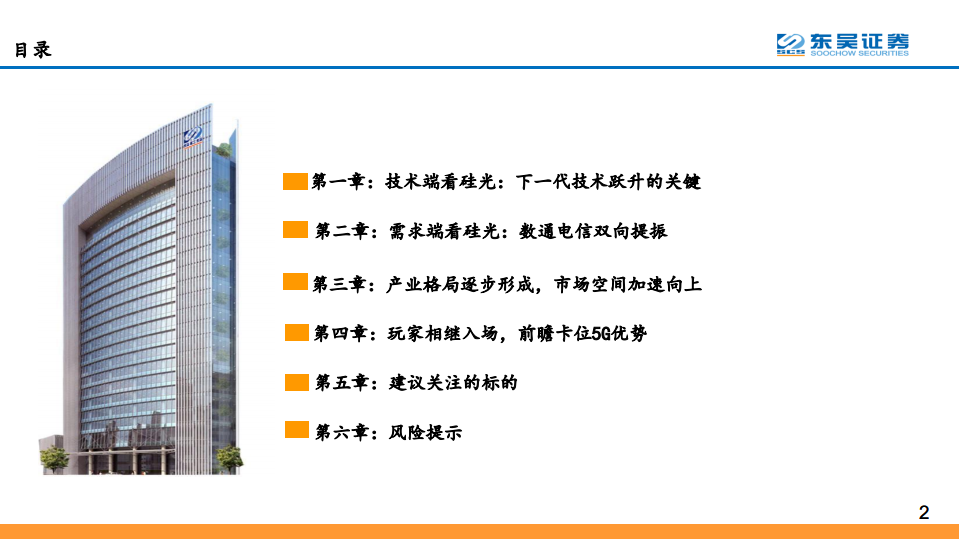 目录

东吴证券
SOOCHOW SECURITIES

第一章：技术端看硅光：下一代技术跃升的关键

第二章：需求端看硅光：数通电信双向提振

第三章：产业格局逐步形成，市场空间加速向上

第四章：玩家相继入场，前瞻卡位5G优势

第五章：建议关注的标的

第六章：风险提示

2